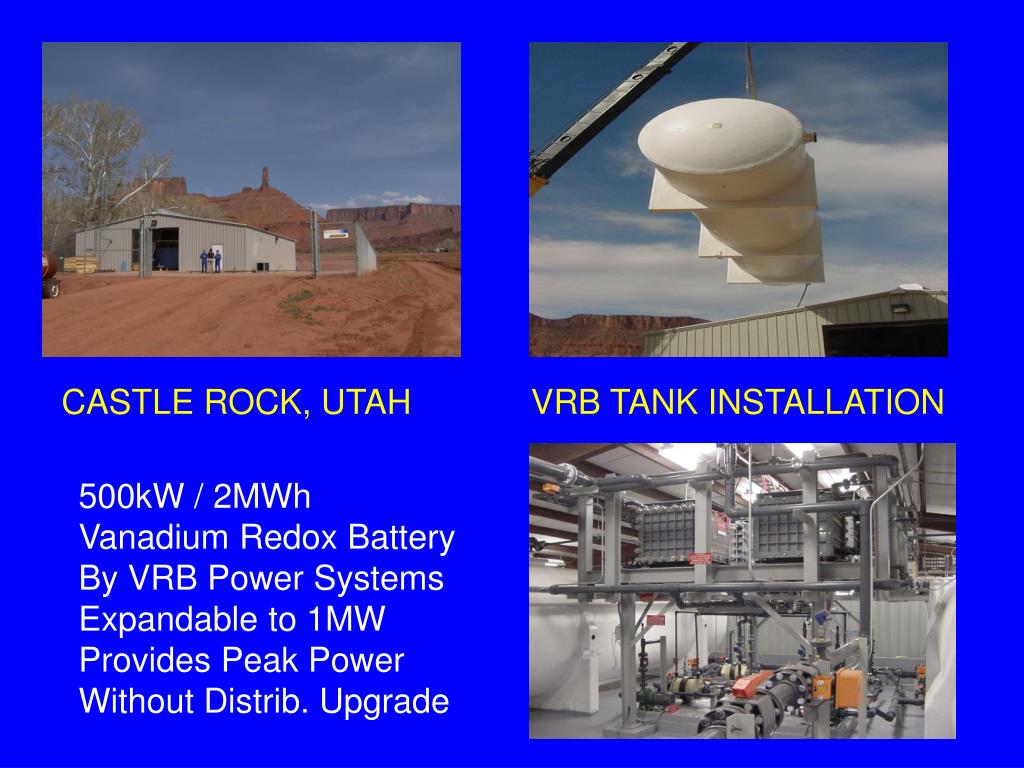 CASTLE ROCK, UTAH

VRB TANK INSTALLATION

500kW / 2MWh
Vanadium Redox Battery
By VRB Power Systems
Expandable to 1MW
Provides Peak Power
Without Distrib. Upgrade